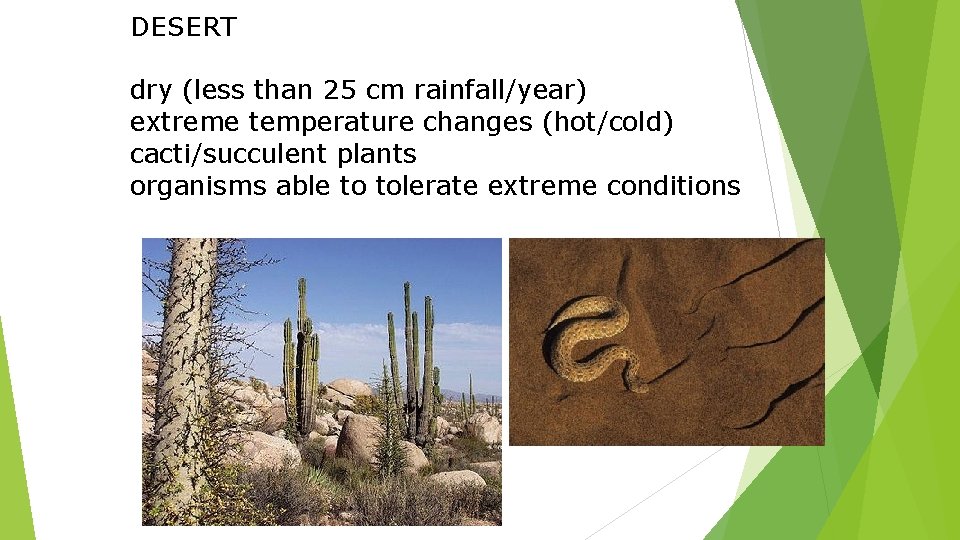 DESERT

dry (less than 25 cm rainfall/year)
extreme temperature changes (hot/cold)
cacti/succulent plants
organisms able to tolerate extreme conditions